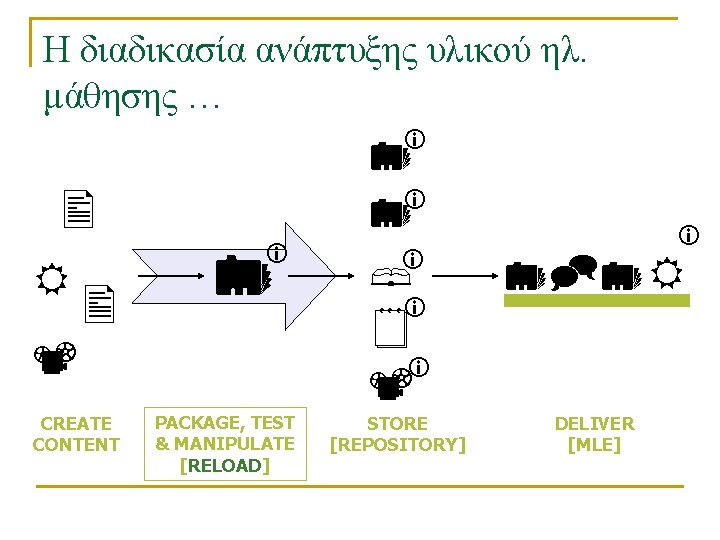 Η διαδικασία ανάπτυξης υλικού ηλ. μάθησης …

CREATE CONTENT

PACKAGE, TEST & MANIPULATE [RELOAD]

STORE [REPOSITORY]

DELIVER [MLE]